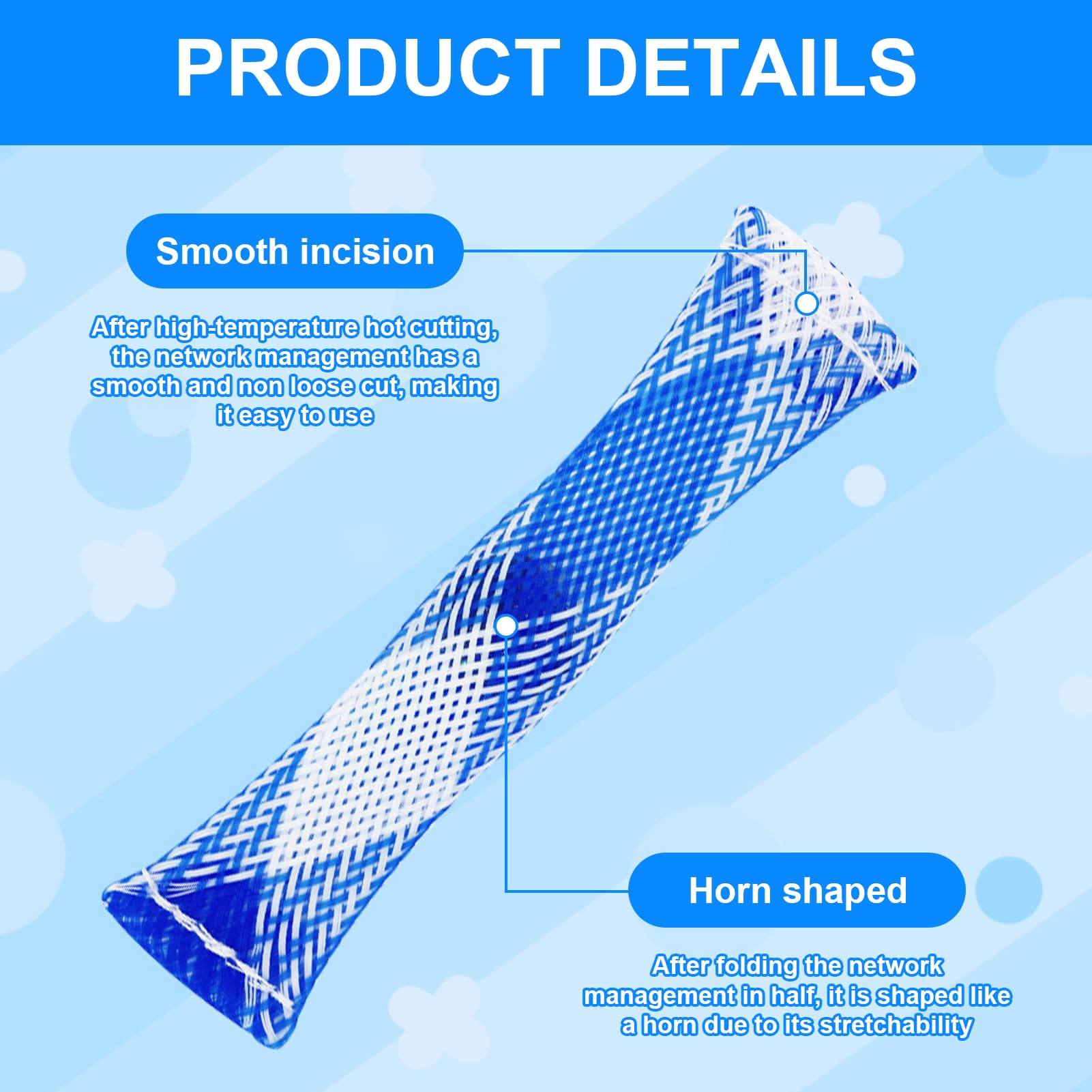 PRODUCT DETAILS

Smooth incision

After high-temperature hot cutting, the network management has a smooth and non loose cut, making it easy to use

Horn shaped

After folding the network management in half, it is shaped like a horn due to its stretchability